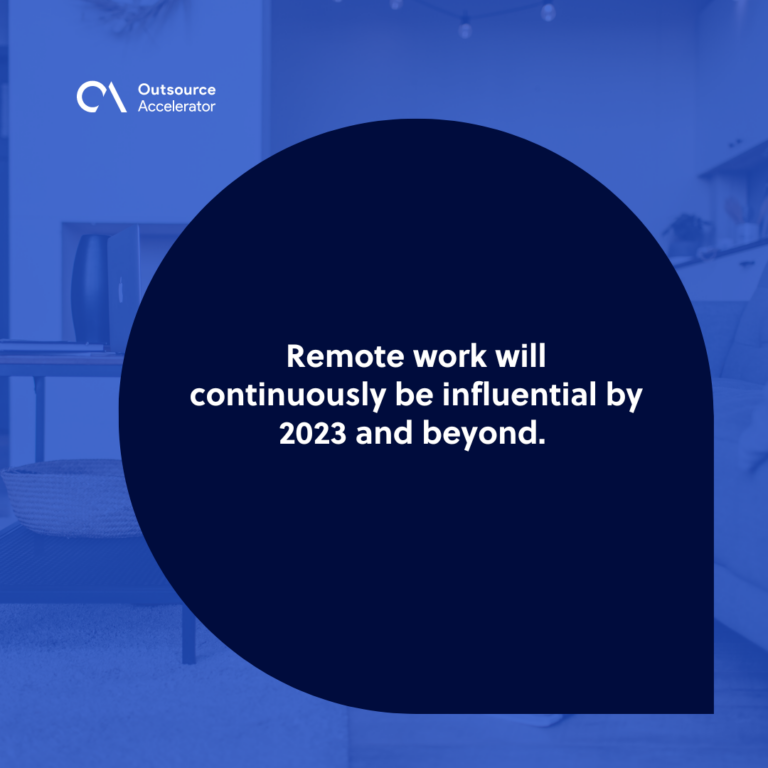 Outsource Accelerator

Remote work will continuously be influential by 2023 and beyond.